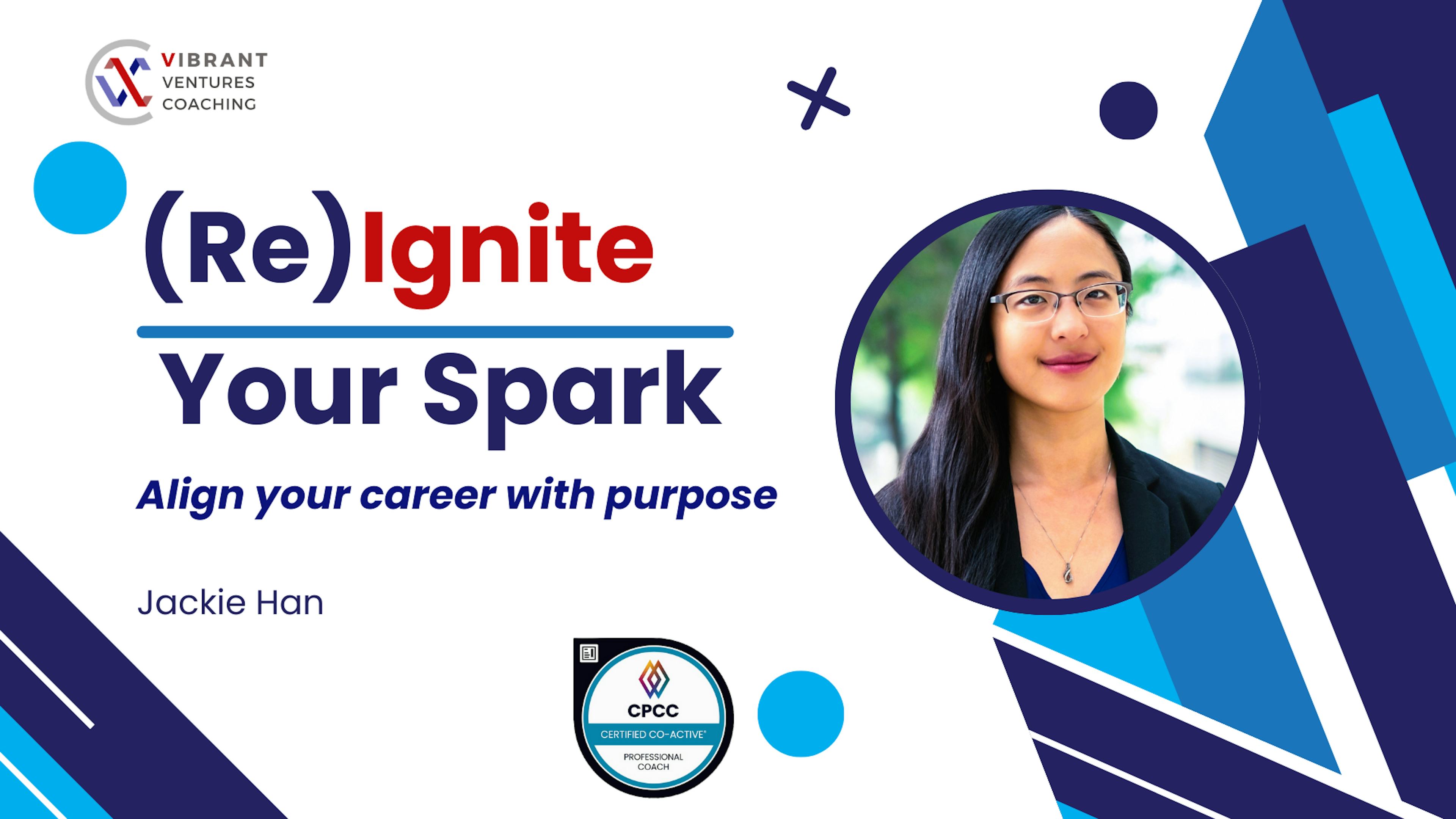 VIBRANT
VENTURES
COACHING

(Re)Ignite

Your Spark

Align your career with purpose

Jackie Han

CPCC
CERTIFIED CO-ACTIVE®
PROFESSIONAL COACH